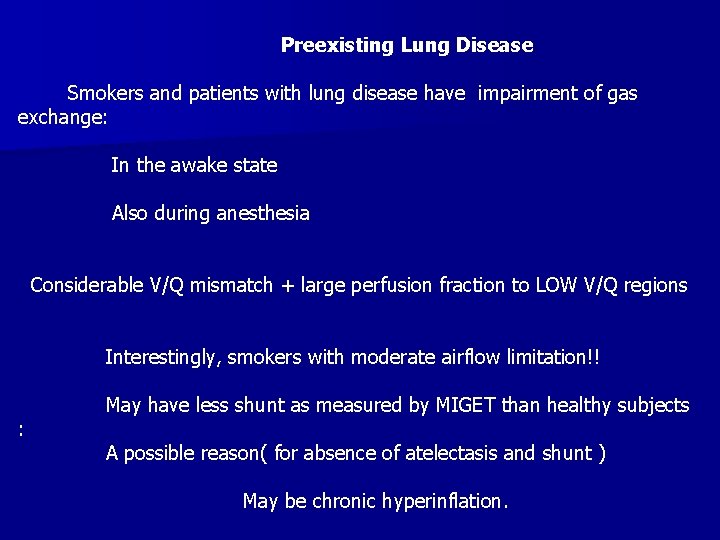 Preexisting Lung Disease

Smokers and patients with lung disease have impairment of gas exchange:

In the awake state

Also during anesthesia

Considerable V/Q mismatch + large perfusion fraction to LOW V/Q regions

Interestingly, smokers with moderate airflow limitation!!

May have less shunt as measured by MIGET than healthy subjects

:

A possible reason( for absence of atelectasis and shunt )

May be chronic hyperinflation.